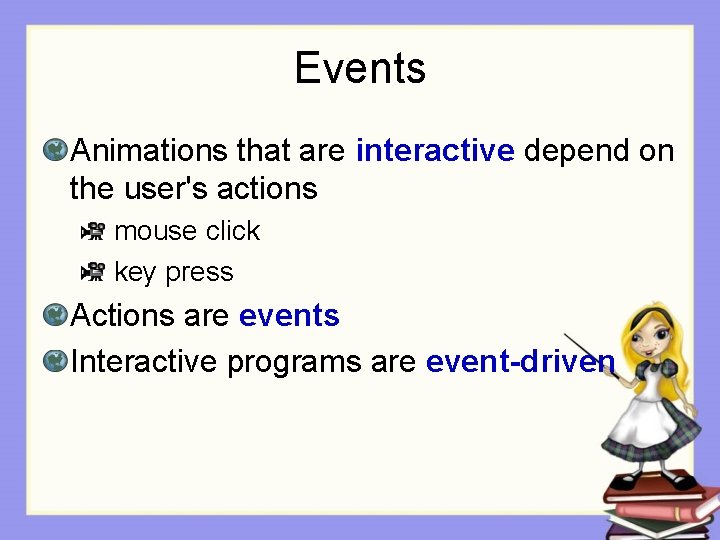 Events

Animations that are interactive depend on the user's actions

mouse click

key press

Actions are events

Interactive programs are event-driven